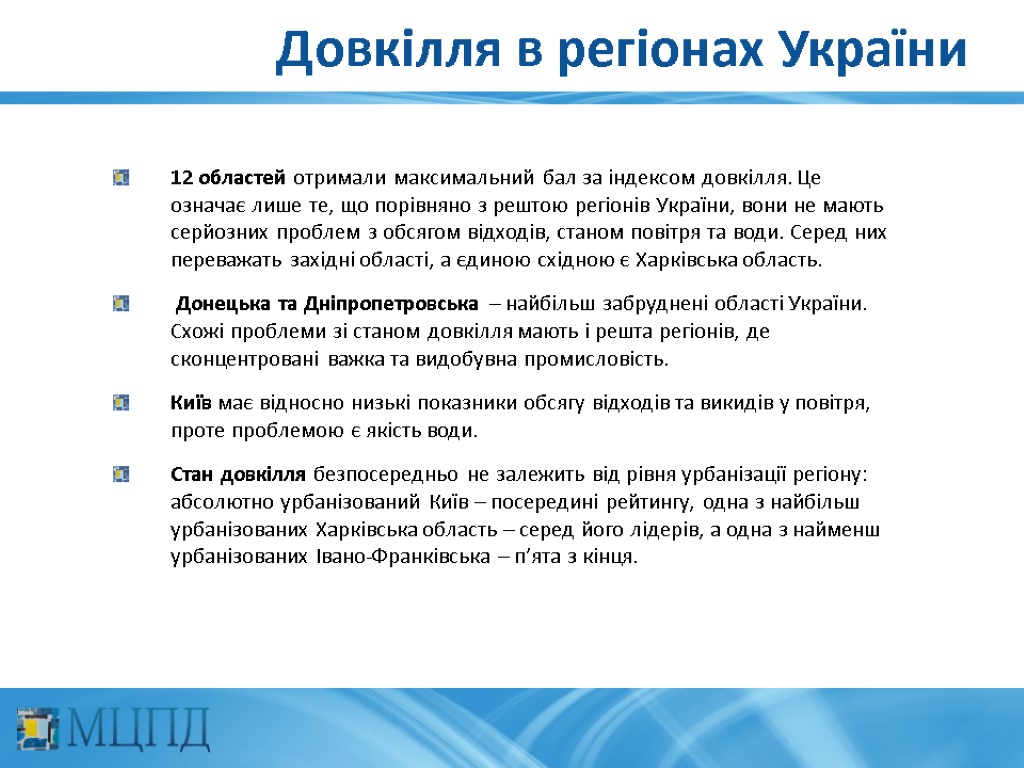 Довкілля в регіонах України

12 областей отримали максимальний бал за індексом довкілля. Це означає лише те, що порівняно з рештою регіонів України, вони не мають серйозних проблем з обсягом відходів, станом повітря та води. Серед них переважать західні області, а єдиною східною є Харківська область.

Донецька та Дніпропетровська – найбільш забруднені області України. Схожі проблеми зі станом довкілля мають і решта регіонів, де сконцентровані важка та видобувна промисловість.

Київ має відносно низькі показники обсягу відходів та викидів у повітря, проте проблемою є якість води.

Стан довкілля безпосередньо не залежить від рівня урбанізації регіону: абсолютно урбанізований Київ – посередині рейтингу, одна з найбільш урбанізованих Харківська область – серед його лідерів, а одна з найменш урбанізованих Івано-Франківська – п'ята з кінця.

МЦПД